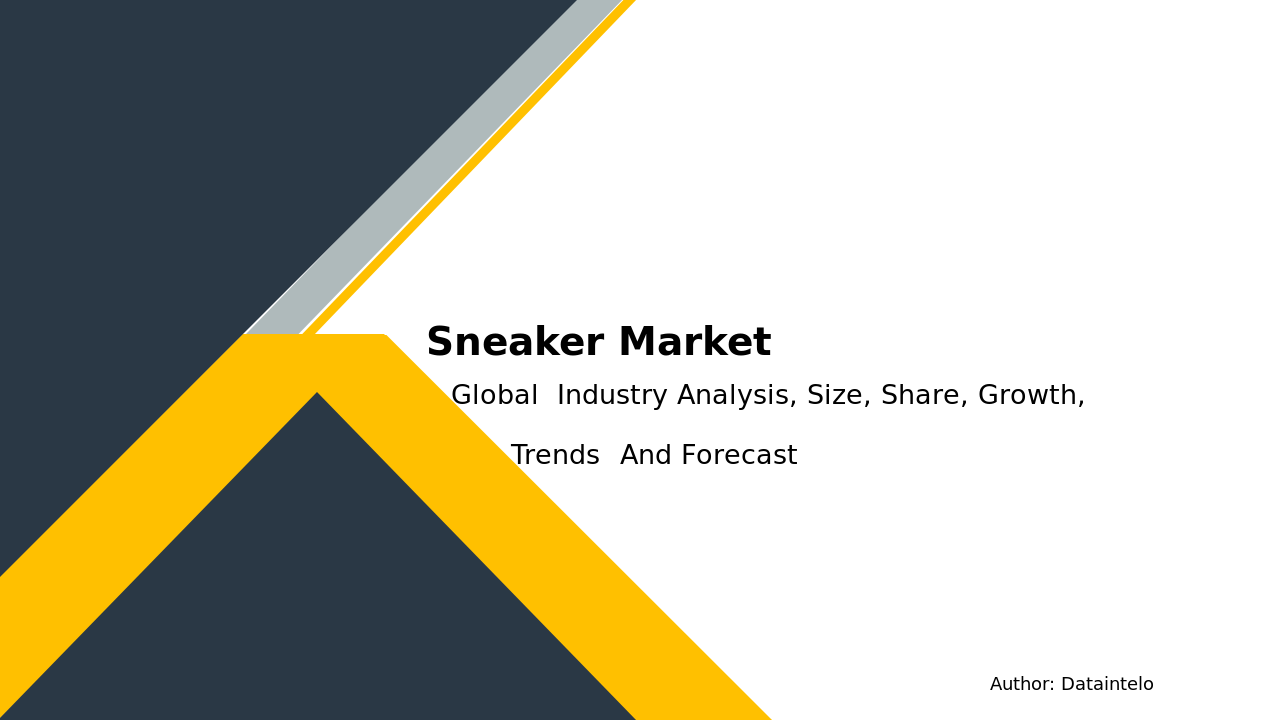 Sneaker Market

Global Industry Analysis, Size, Share, Growth, Trends And Forecast

Author: Dataintelo